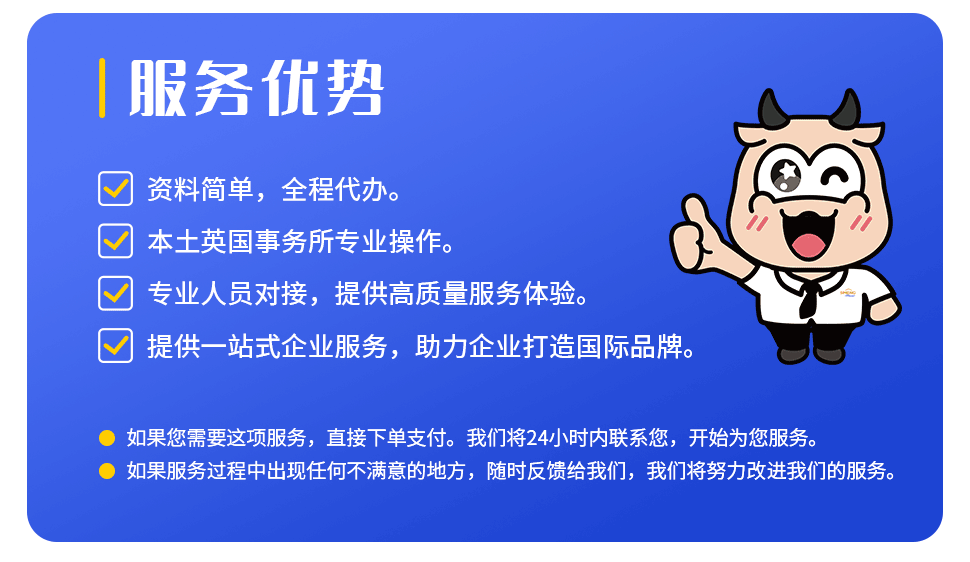 服务优势

资料简单，全程代办。

本土英国事务所专业操作。

专业人员对接，提供高质量服务体验。

提供一站式企业服务，助力企业打造国际品牌。

如果您需要这项服务，直接下单支付。我们将24小时内联系您，开始为您服务。

如果服务过程中出现任何不满意的地方，随时反馈给我们，我们将努力改进我们的服务。